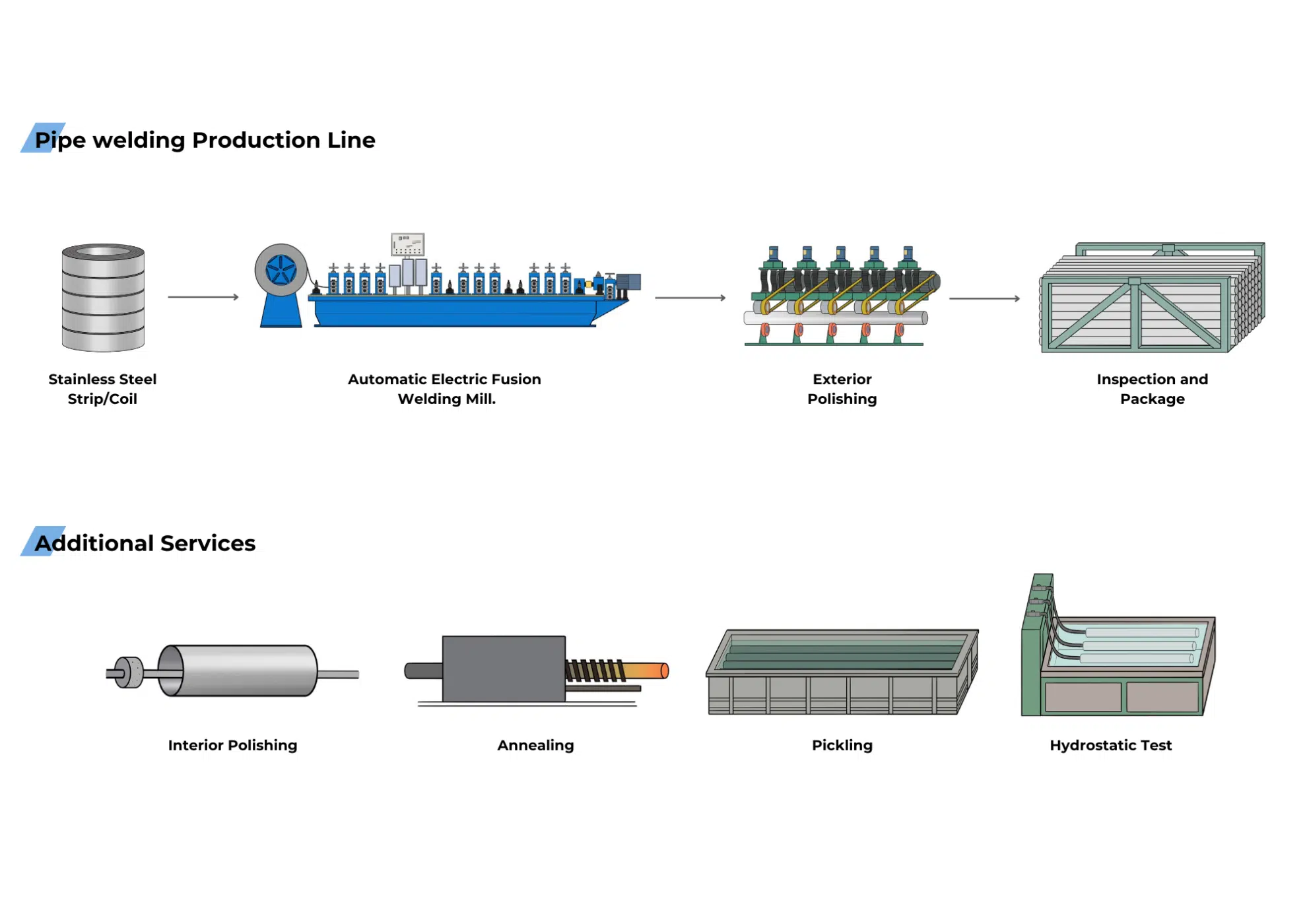 Pipe welding Production Line

Stainless Steel Strip/Coil

Automatic Electric Fusion Welding Mill.

Exterior Polishing

Inspection and Package

Additional Services

Interior Polishing

Annealing

Pickling

Hydrostatic Test